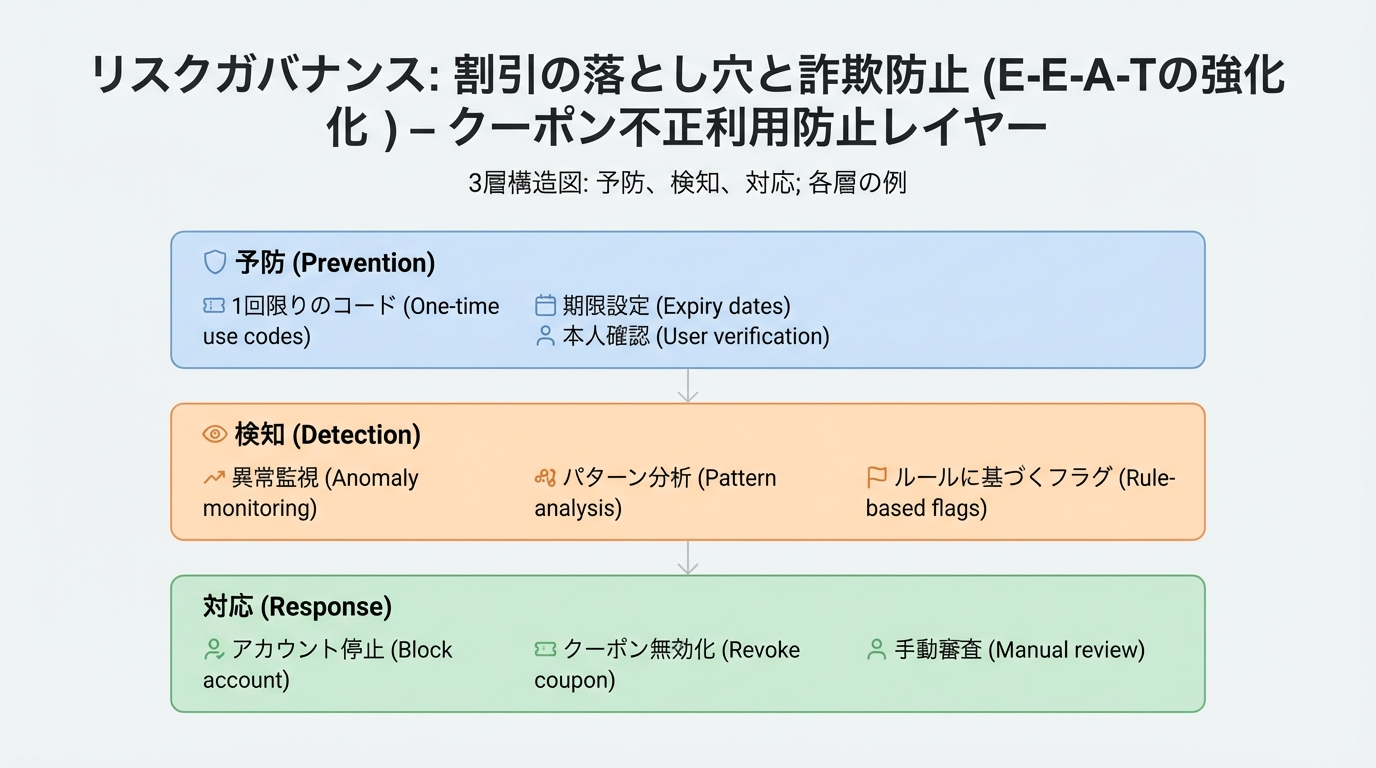 リスクガバナンス: 割引の落とし穴と詐欺防止 (E-E-A-Tの強化化 ) – クーポン不正利用防止レイヤー

3層構造図: 予防、検知、対応; 各層の例

予防 (Prevention)

1回限りのコード (One-time use codes)

期限設定 (Expiry dates)
本人確認 (User verification)

検知 (Detection)

異常監視 (Anomaly monitoring)

パターン分析 (Pattern analysis)

ルールに基づくフラグ (Rule-based flags)

対応 (Response)

アカウント停止 (Block account)

クーポン無効化 (Revoke coupon)

手動審査 (Manual review)